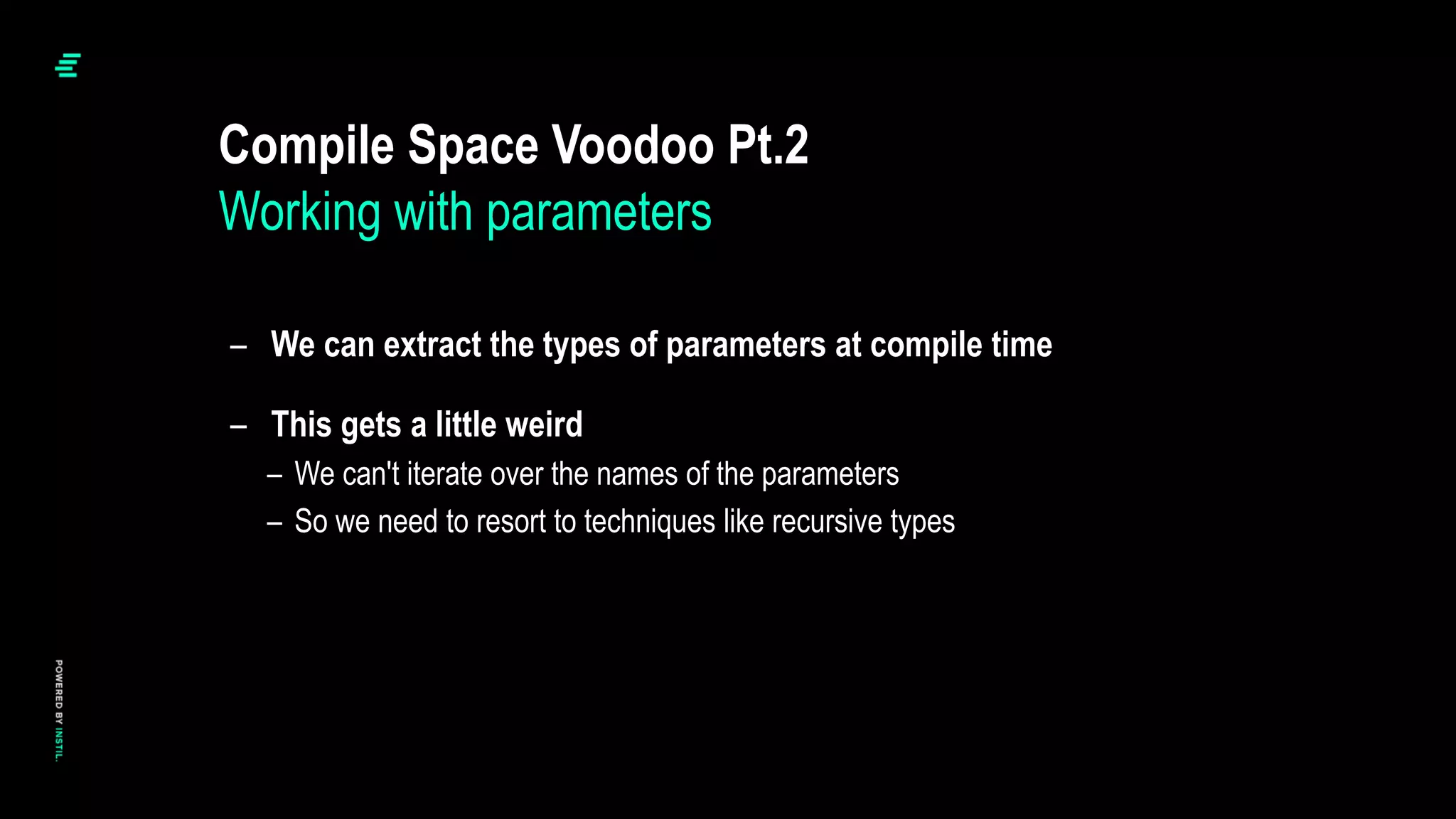 Compile Space Voodoo Pt.2
Working with parameters

– We can extract the types of parameters at compile time

– This gets a little weird
– We can't iterate over the names of the parameters
– So we need to resort to techniques like recursive types

POWERED BY INSTIL.